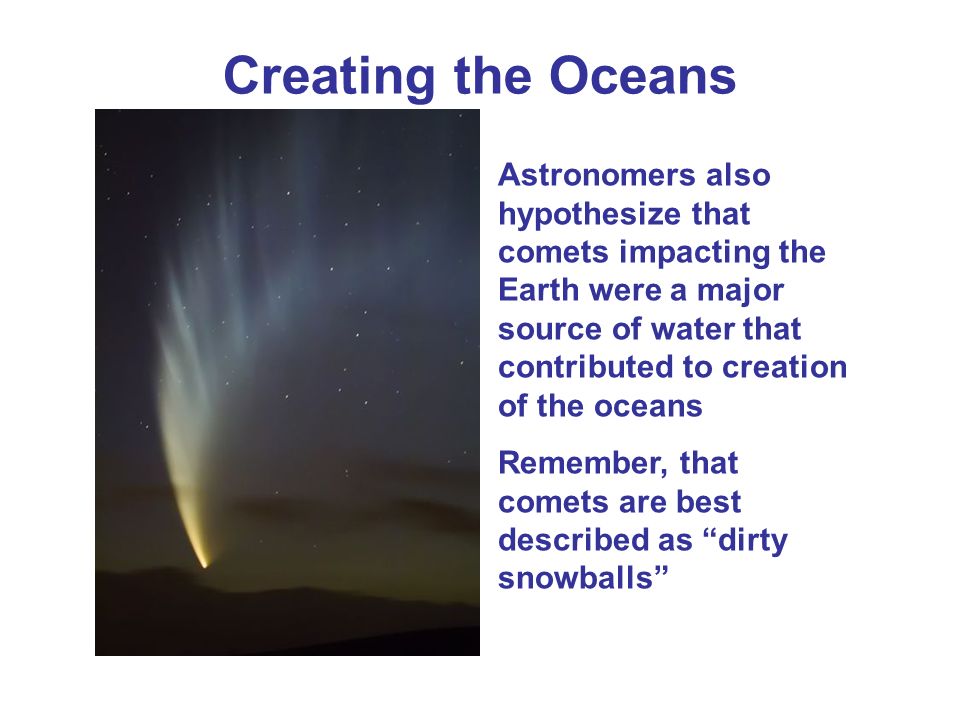 Creating the Oceans

Astronomers also hypothesize that comets impacting the Earth were a major source of water that contributed to creation of the oceans

Remember, that comets are best described as “dirty snowballs”